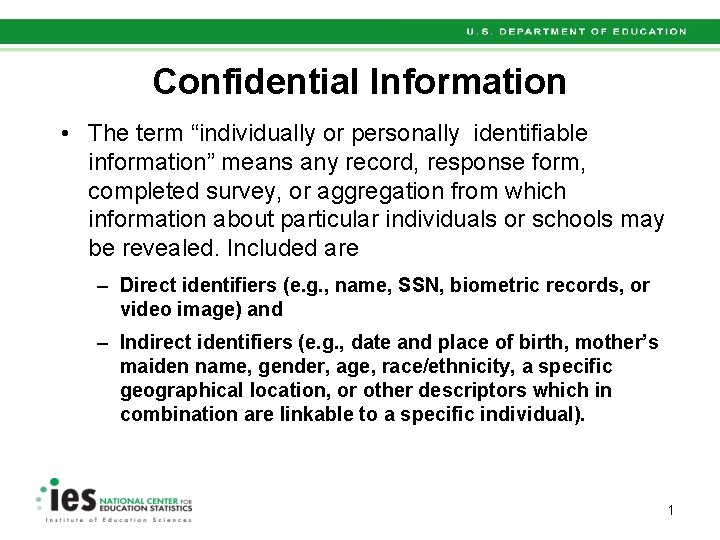 U.S. DEPARTMENT OF EDUCATION

Confidential Information

• The term “individually or personally identifiable information” means any record, response form, completed survey, or aggregation from which information about particular individuals or schools may be revealed. Included are

– Direct identifiers (e.g., name, SSN, biometric records, or video image) and

– Indirect identifiers (e.g., date and place of birth, mother’s maiden name, gender, age, race/ethnicity, a specific geographical location, or other descriptors which in combination are linkable to a specific individual).

ies NATIONAL CENTER FOR EDUCATION STATISTICS
Institute of Education Sciences

1